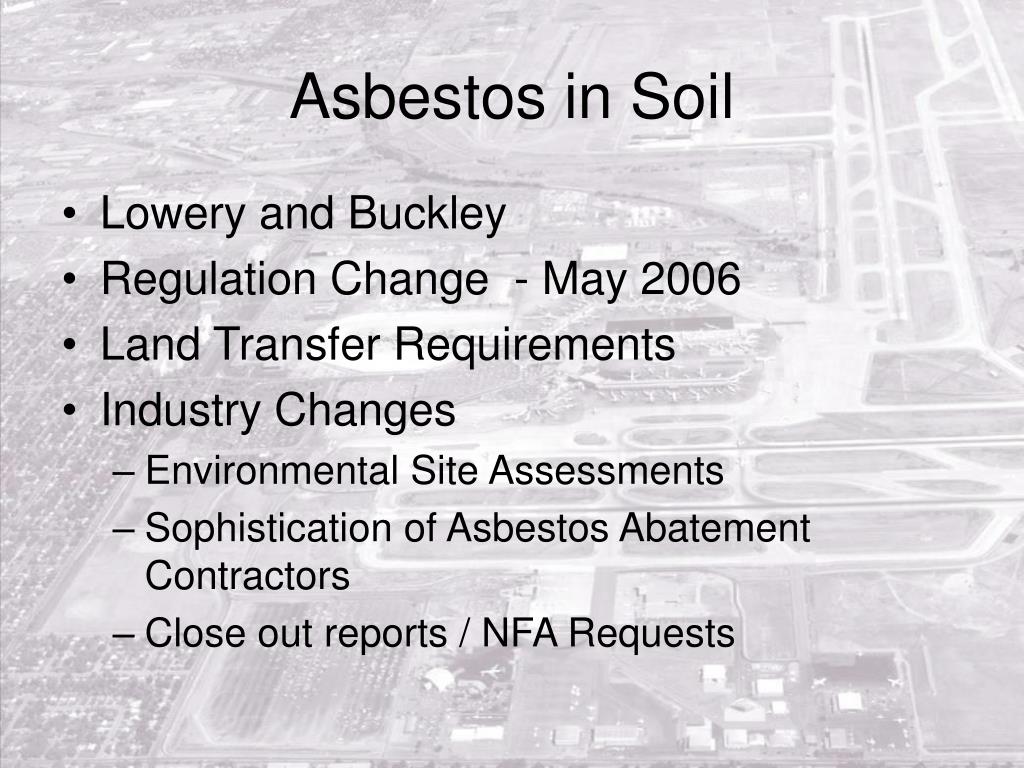 Asbestos in Soil

• Lowery and Buckley
• Regulation Change - May 2006
• Land Transfer Requirements
• Industry Changes
– Environmental Site Assessments
– Sophistication of Asbestos Abatement Contractors
– Close out reports / NFA Requests